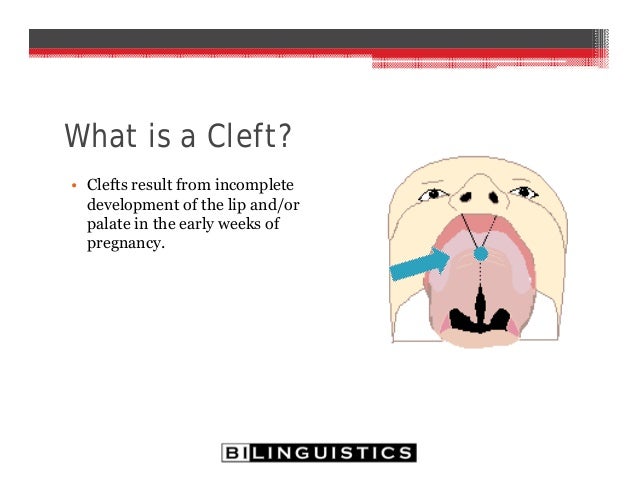 What is a Cleft?

• Clefts result from incomplete development of the lip and/or palate in the early weeks of pregnancy.

BILINGUISTICS